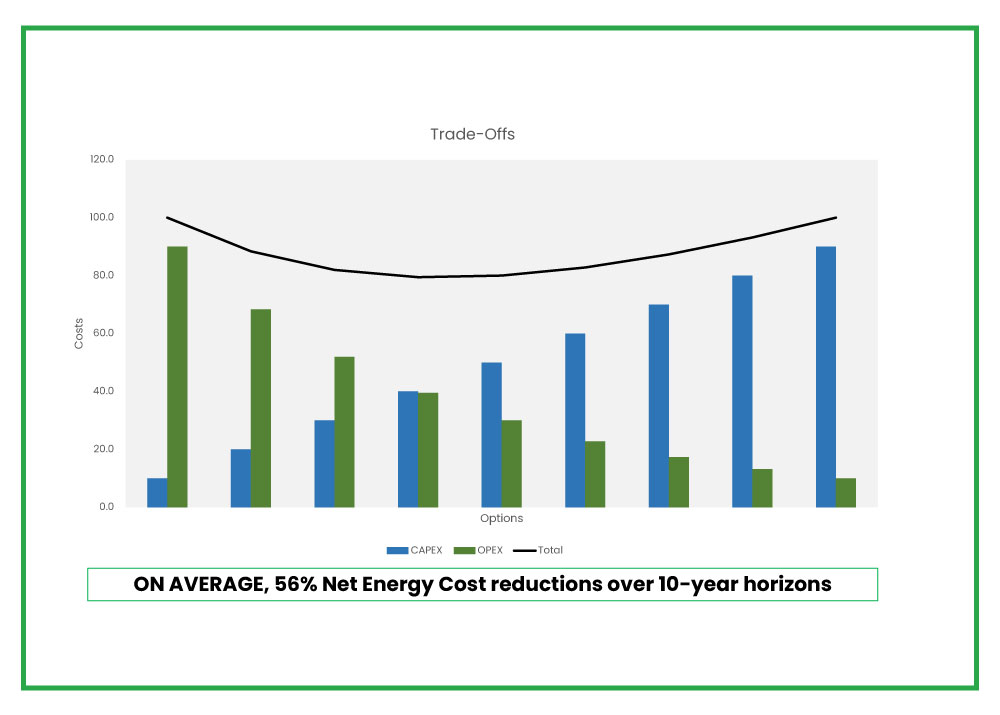 Trade-Offs

120.0
100.0
80.0
60.0
40.0
20.0
0.0

Costs

Options

CAPEX OPEX Total

ON AVERAGE, 56% Net Energy Cost reductions over 10-year horizons